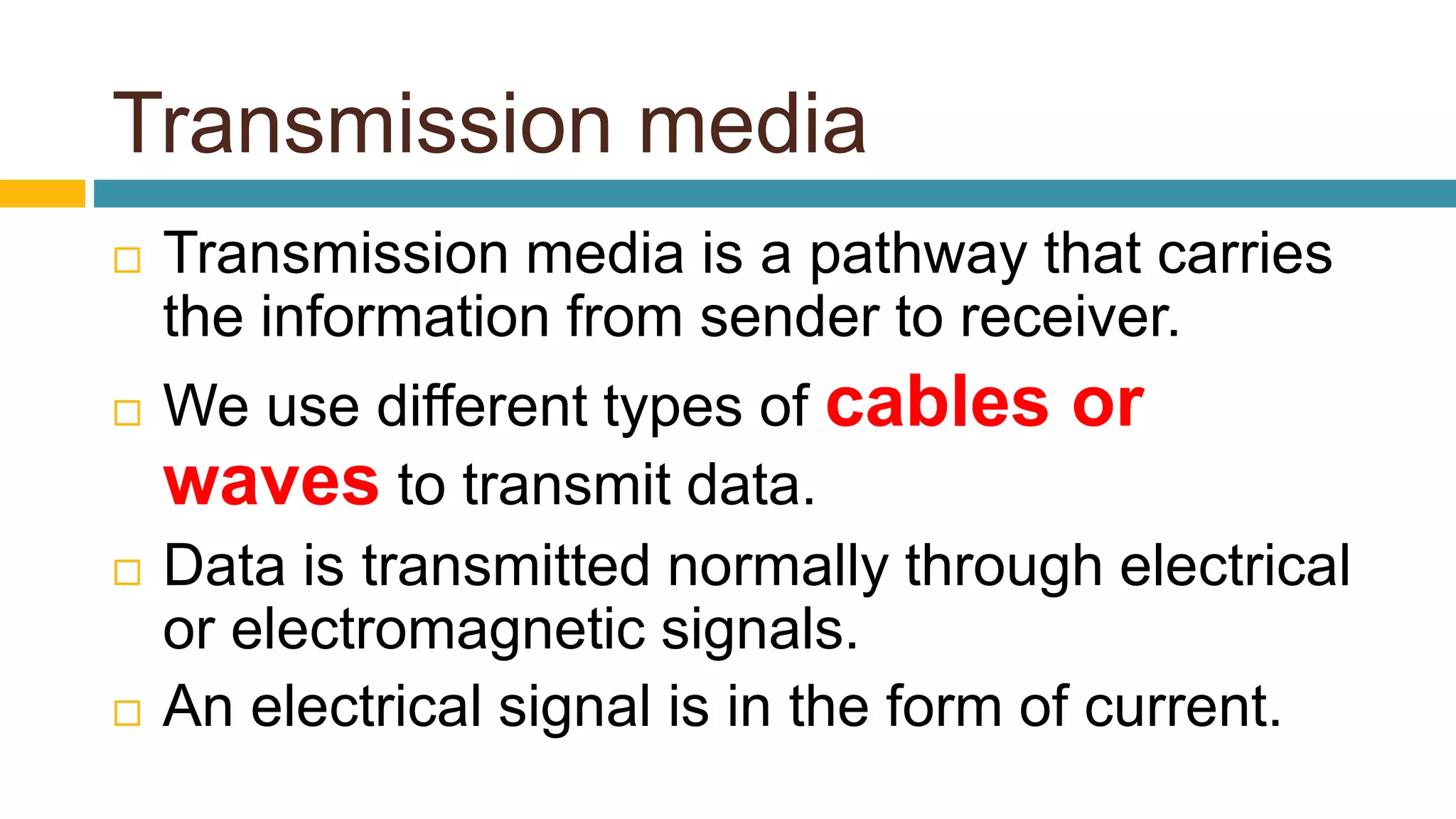 Transmission media

□ Transmission media is a pathway that carries the information from sender to receiver.

□ We use different types of cables or waves to transmit data.

□ Data is transmitted normally through electrical or electromagnetic signals.

□ An electrical signal is in the form of current.